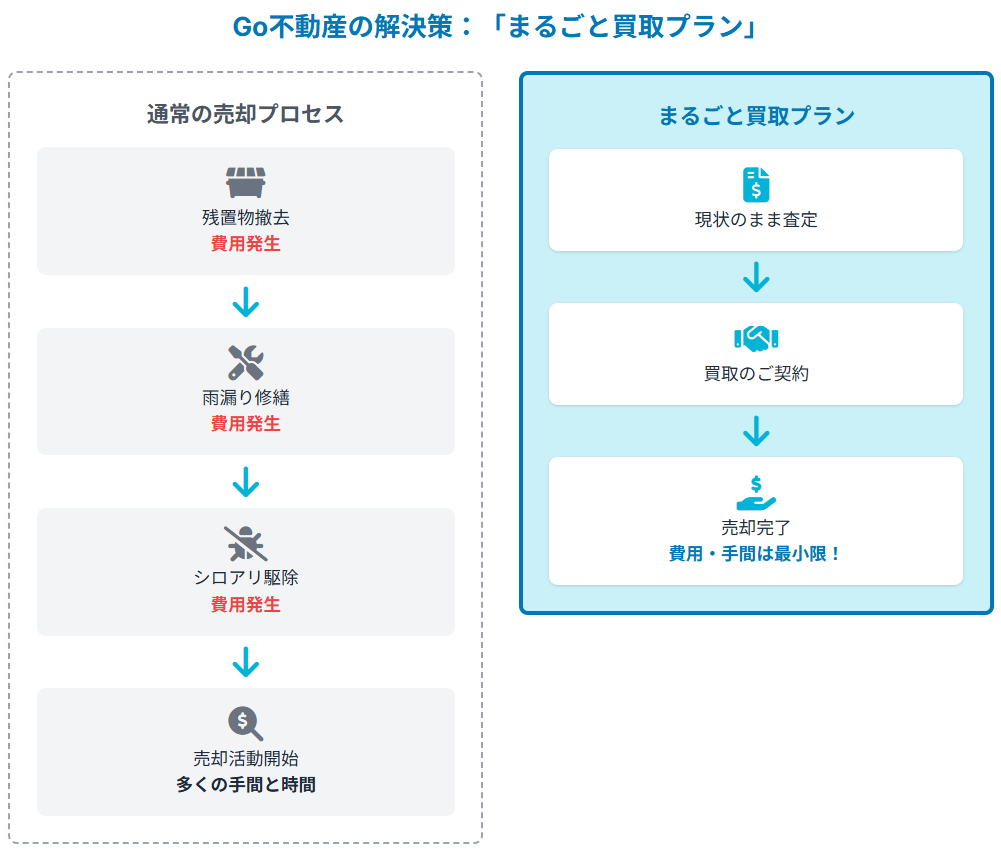 Go不動産の解決策：「まるごと買取プラン」

通常の売却プロセス

残置物撤去
費用発生

雨漏り修繕
費用発生

シロアリ駆除
費用発生

売却活動開始
多くの手間と時間

まるごと買取プラン

現状のまま査定

買取のご契約

売却完了
費用・手間は最小限！